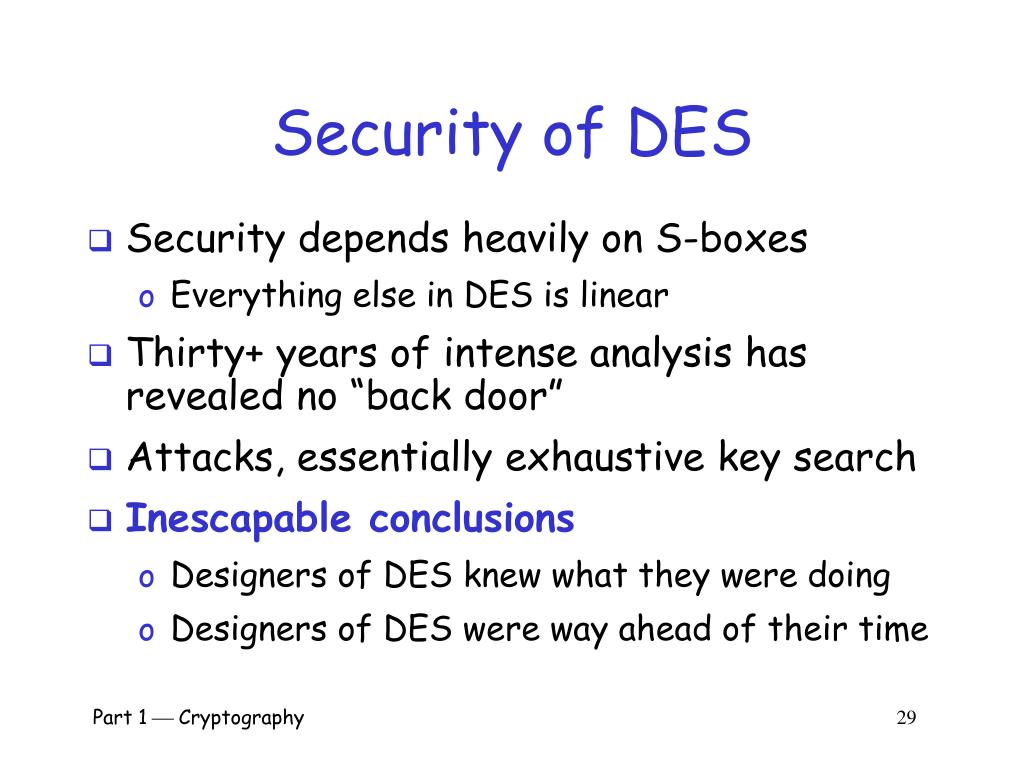 Security of DES

❑ Security depends heavily on S-boxes
o Everything else in DES is linear

❑ Thirty+ years of intense analysis has revealed no “back door”

❑ Attacks, essentially exhaustive key search

❑ Inescapable conclusions
o Designers of DES knew what they were doing
o Designers of DES were way ahead of their time

Part 1 — Cryptography

29